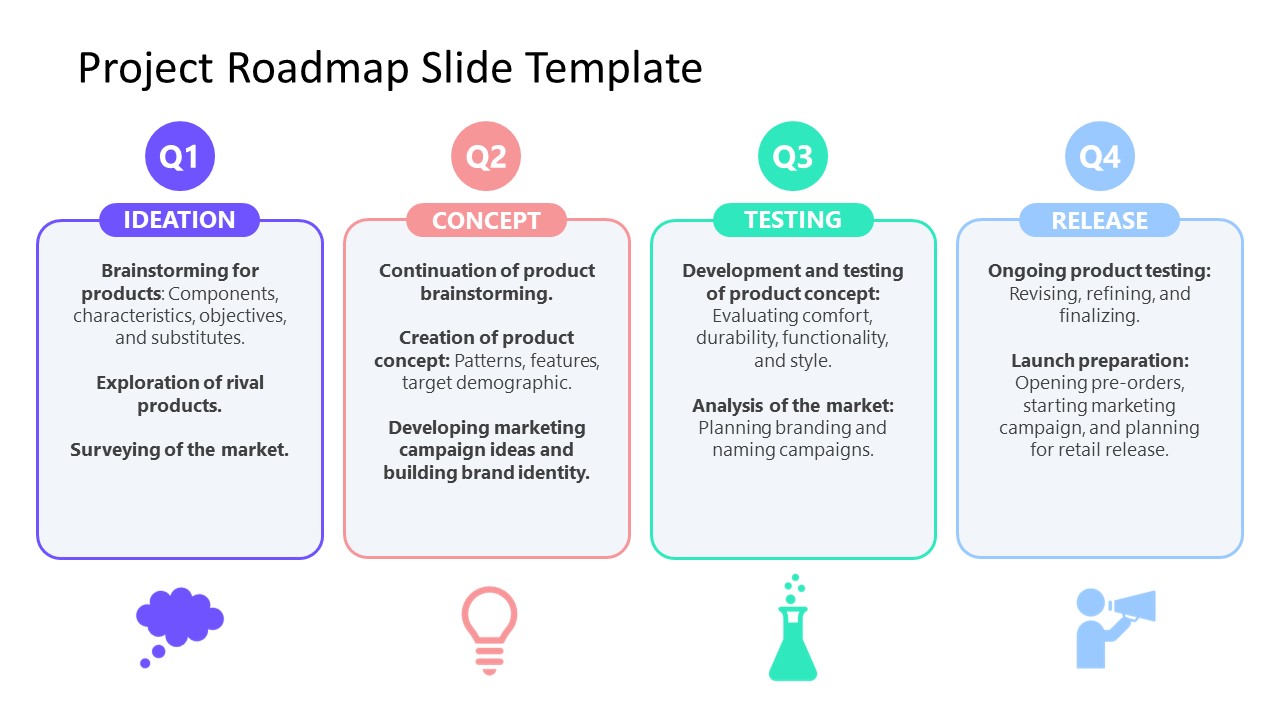 Project Roadmap Slide Template

Q1

IDEATION

Brainstorming for products: Components, characteristics, objectives, and substitutes.

Exploration of rival products.

Surveying of the market.

Q2

CONCEPT

Continuation of product brainstorming.

Creation of product concept: Patterns, features, target demographic.

Developing marketing campaign ideas and building brand identity.

Q3

TESTING

Development and testing of product concept: Evaluating comfort, durability, functionality, and style.

Analysis of the market: Planning branding and naming campaigns.

Q4

RELEASE

Ongoing product testing: Revising, refining, and finalizing.

Launch preparation: Opening pre-orders, starting marketing campaign, and planning for retail release.